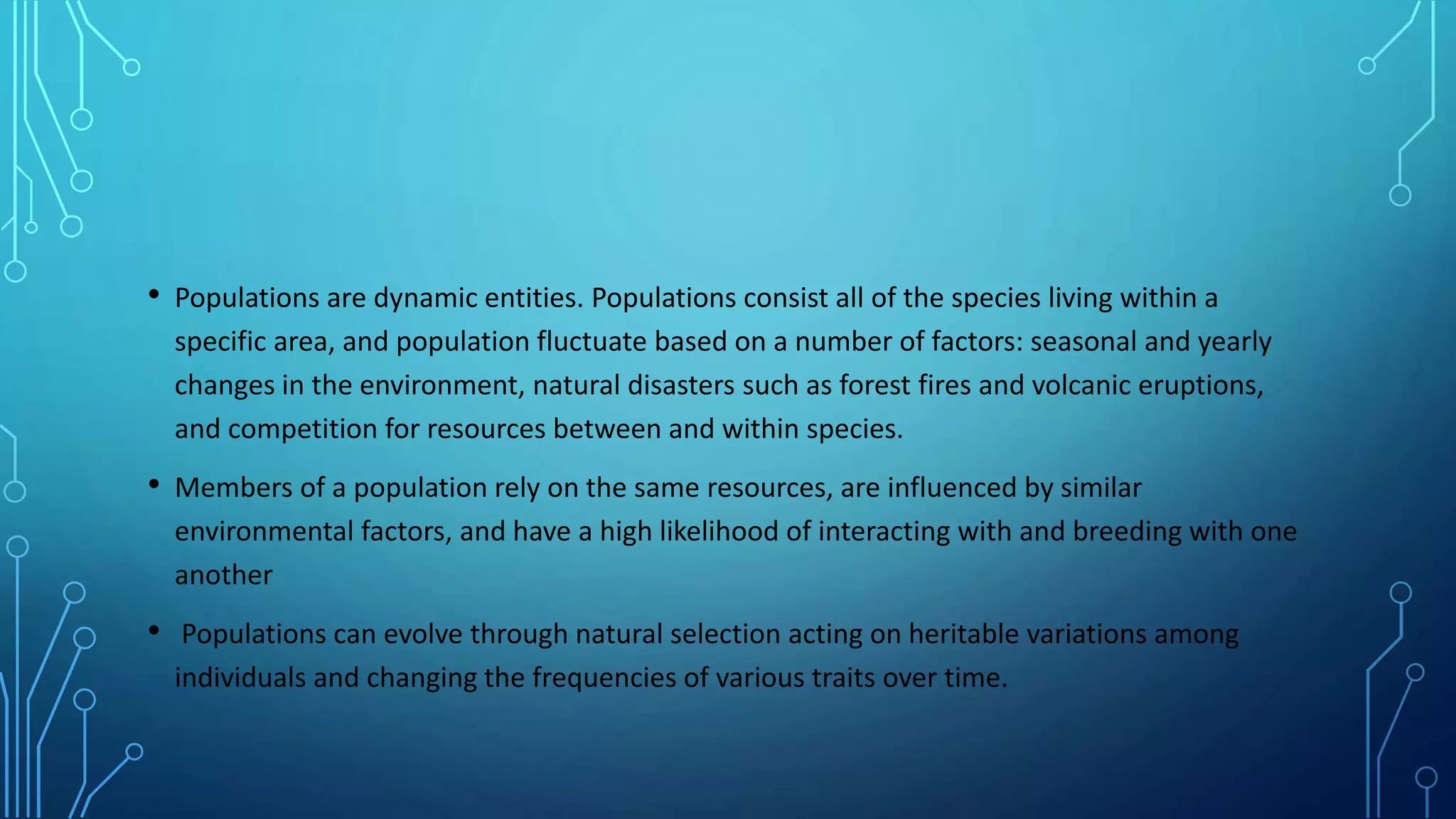 • Populations are dynamic entities. Populations consist all of the species living within a specific area, and population fluctuate based on a number of factors: seasonal and yearly changes in the environment, natural disasters such as forest fires and volcanic eruptions, and competition for resources between and within species.

• Members of a population rely on the same resources, are influenced by similar environmental factors, and have a high likelihood of interacting with and breeding with one another

• Populations can evolve through natural selection acting on heritable variations among individuals and changing the frequencies of various traits over time.